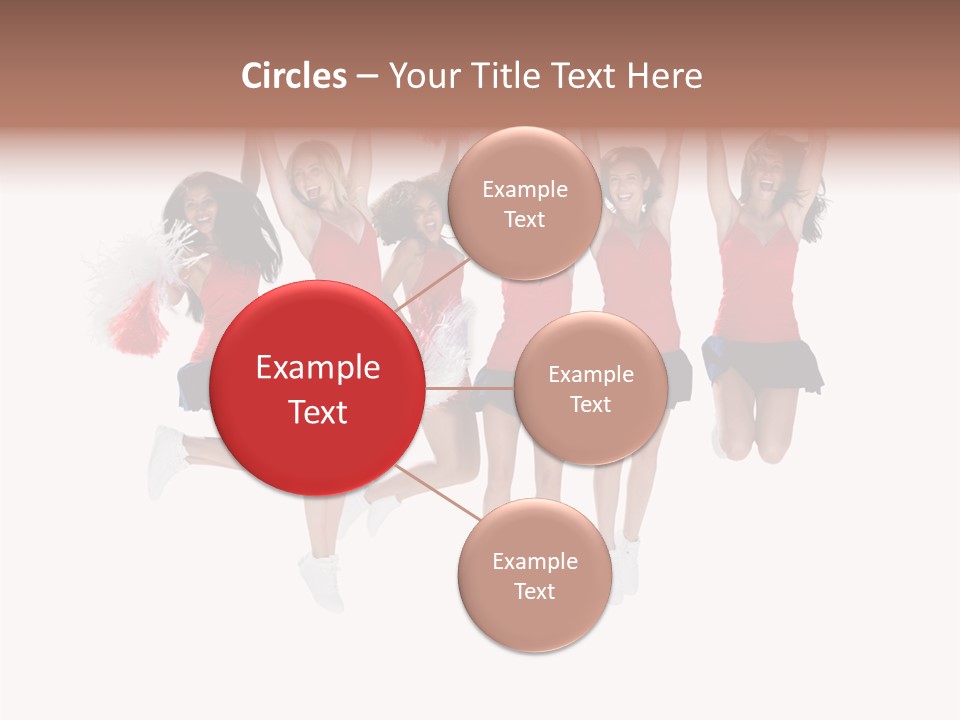 Circles – Your Title Text Here

Example Text

Example Text

Example Text

Example Text